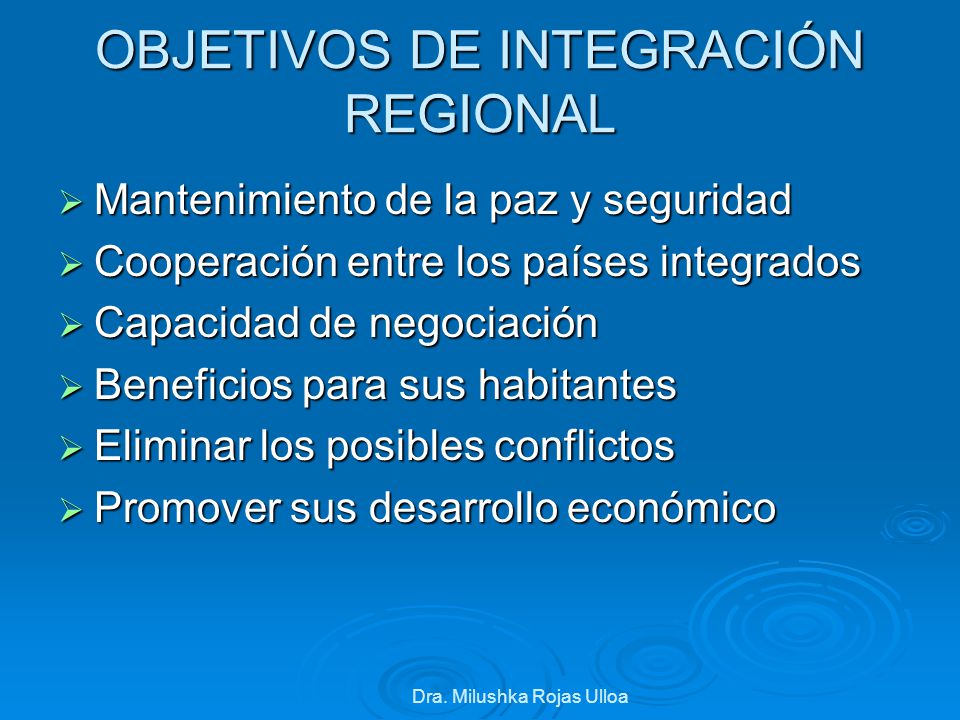 OBJETIVOS DE INTEGRACIÓN REGIONAL

➢ Mantenimiento de la paz y seguridad
➢ Cooperación entre los países integrados
➢ Capacidad de negociación
➢ Beneficios para sus habitantes
➢ Eliminar los posibles conflictos
➢ Promover sus desarrollo económico

Dra. Milushka Rojas Ulloa